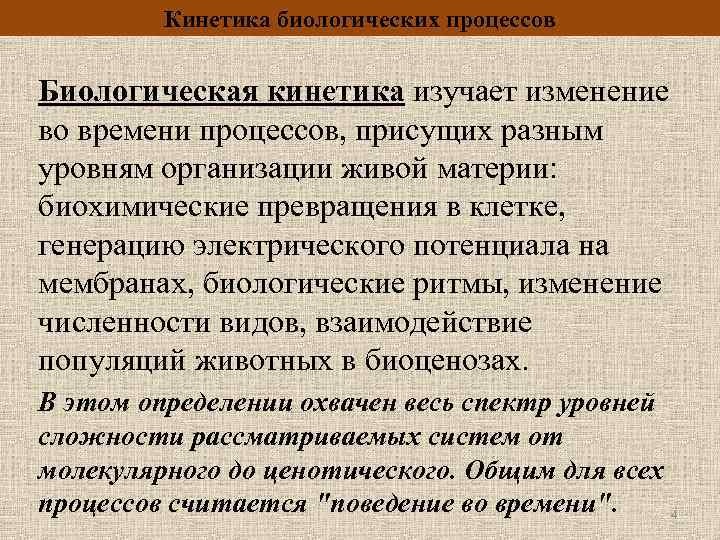 Кинетика биологических процессов

Биологическая кинетика изучает изменение во времени процессов, присущих разным уровням организации живой материи: биохимические превращения в клетке, генерацию электрического потенциала на мембранах, биологические ритмы, изменение численности видов, взаимодействие популяций животных в биоценозах.

В этом определении охвачен весь спектр уровней сложности рассматриваемых систем от молекулярного до ценотического. Общим для всех процессов считается "поведение во времени".

4